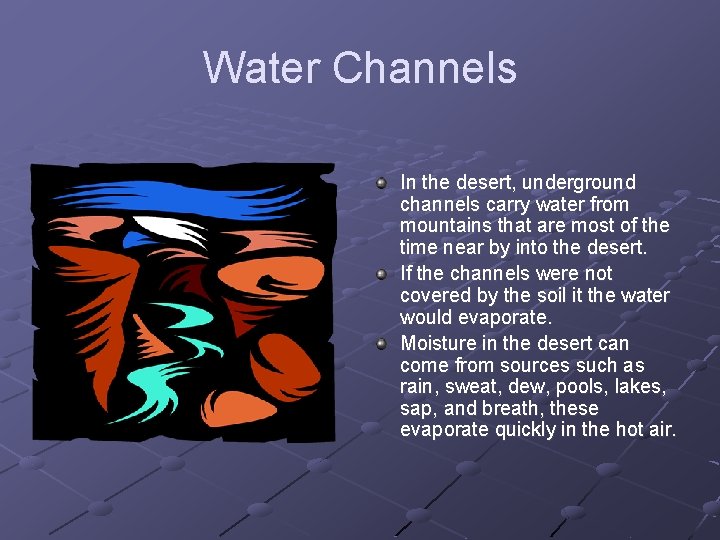 Water Channels

In the desert, underground channels carry water from mountains that are most of the time near by into the desert.

If the channels were not covered by the soil it the water would evaporate.

Moisture in the desert can come from sources such as rain, sweat, dew, pools, lakes, sap, and breath, these evaporate quickly in the hot air.